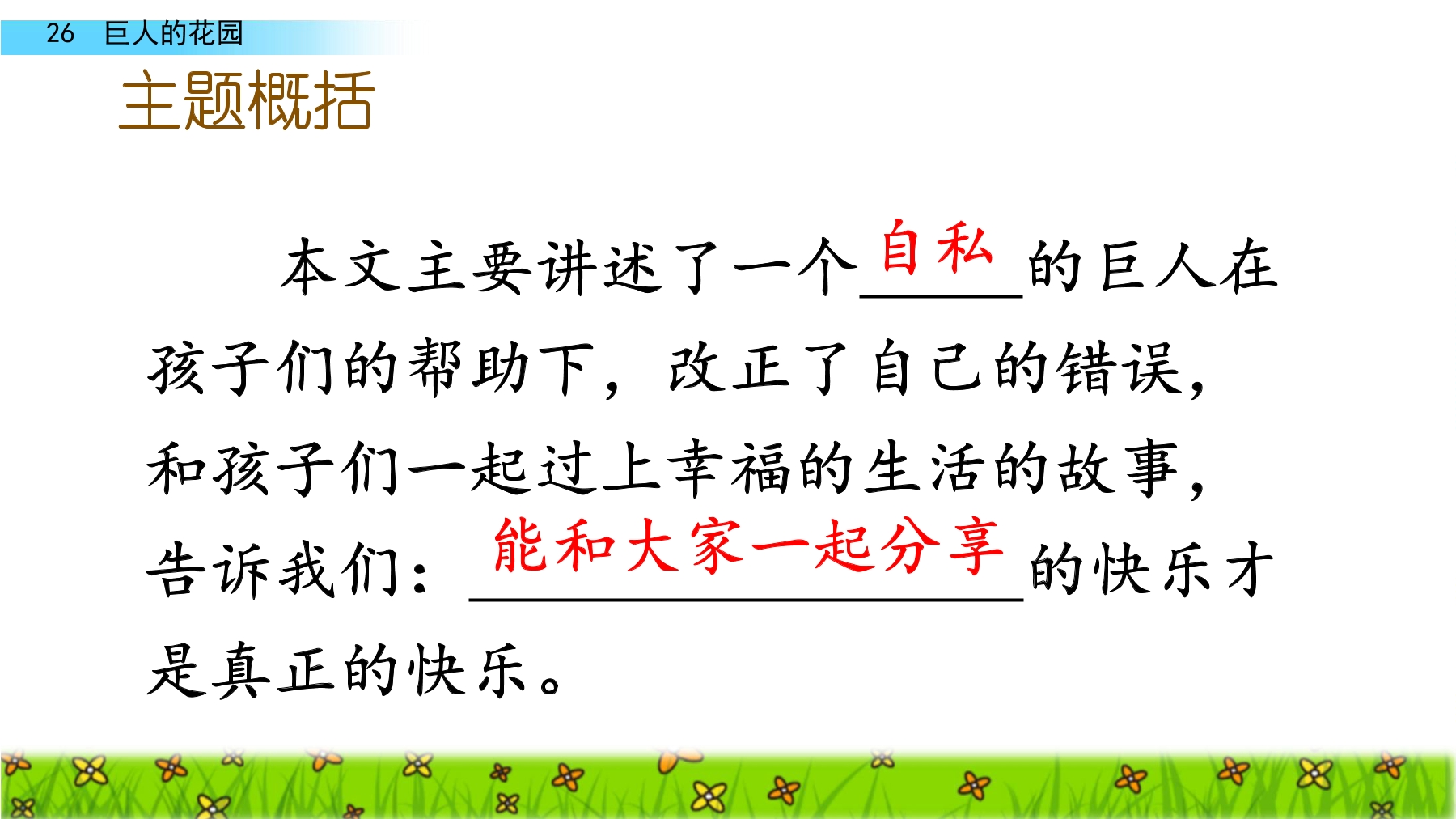 26 巨人的花园

主题概括

本文主要讲述了一个自私的巨人在孩子们的帮助下，改正了自己的错误，和孩子们一起过上幸福的生活的故事，告诉我们：能和大家一起分享的快乐才是真正的快乐。